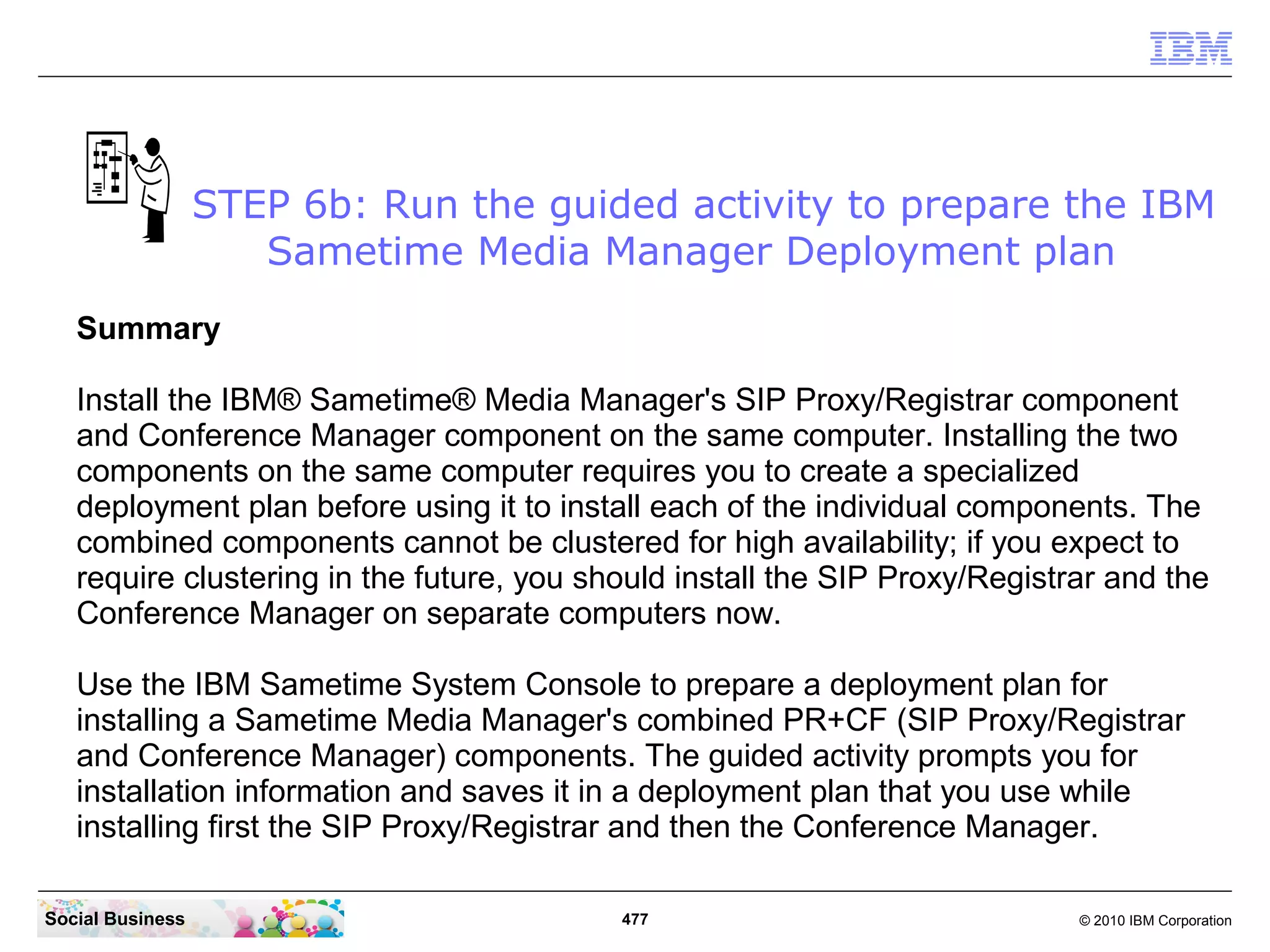 IBM

STEP 6b: Run the guided activity to prepare the IBM Sametime Media Manager Deployment plan

Summary

Install the IBM® Sametime® Media Manager's SIP Proxy/Registrar component and Conference Manager component on the same computer. Installing the two components on the same computer requires you to create a specialized deployment plan before using it to install each of the individual components. The combined components cannot be clustered for high availability; if you expect to require clustering in the future, you should install the SIP Proxy/Registrar and the Conference Manager on separate computers now.

Use the IBM Sametime System Console to prepare a deployment plan for installing a Sametime Media Manager's combined PR+CF (SIP Proxy/Registrar and Conference Manager) components. The guided activity prompts you for installation information and saves it in a deployment plan that you use while installing first the SIP Proxy/Registrar and then the Conference Manager.

Social Business

477

© 2010 IBM Corporation